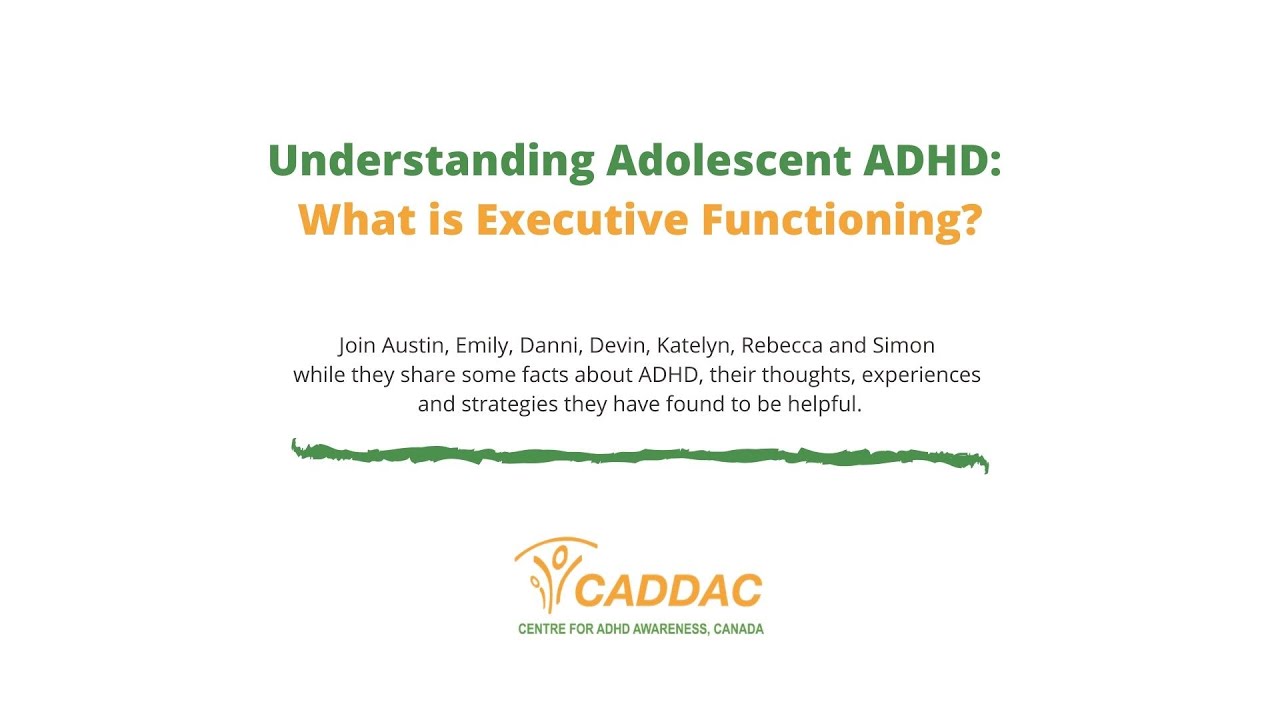 Understanding Adolescent ADHD:
What is Executive Functioning?

Join Austin, Emily, Danni, Devin, Katelyn, Rebecca and Simon while they share some facts about ADHD, their thoughts, experiences and strategies they have found to be helpful.

CADDAC
CENTRE FOR ADHD AWARENESS, CANADA